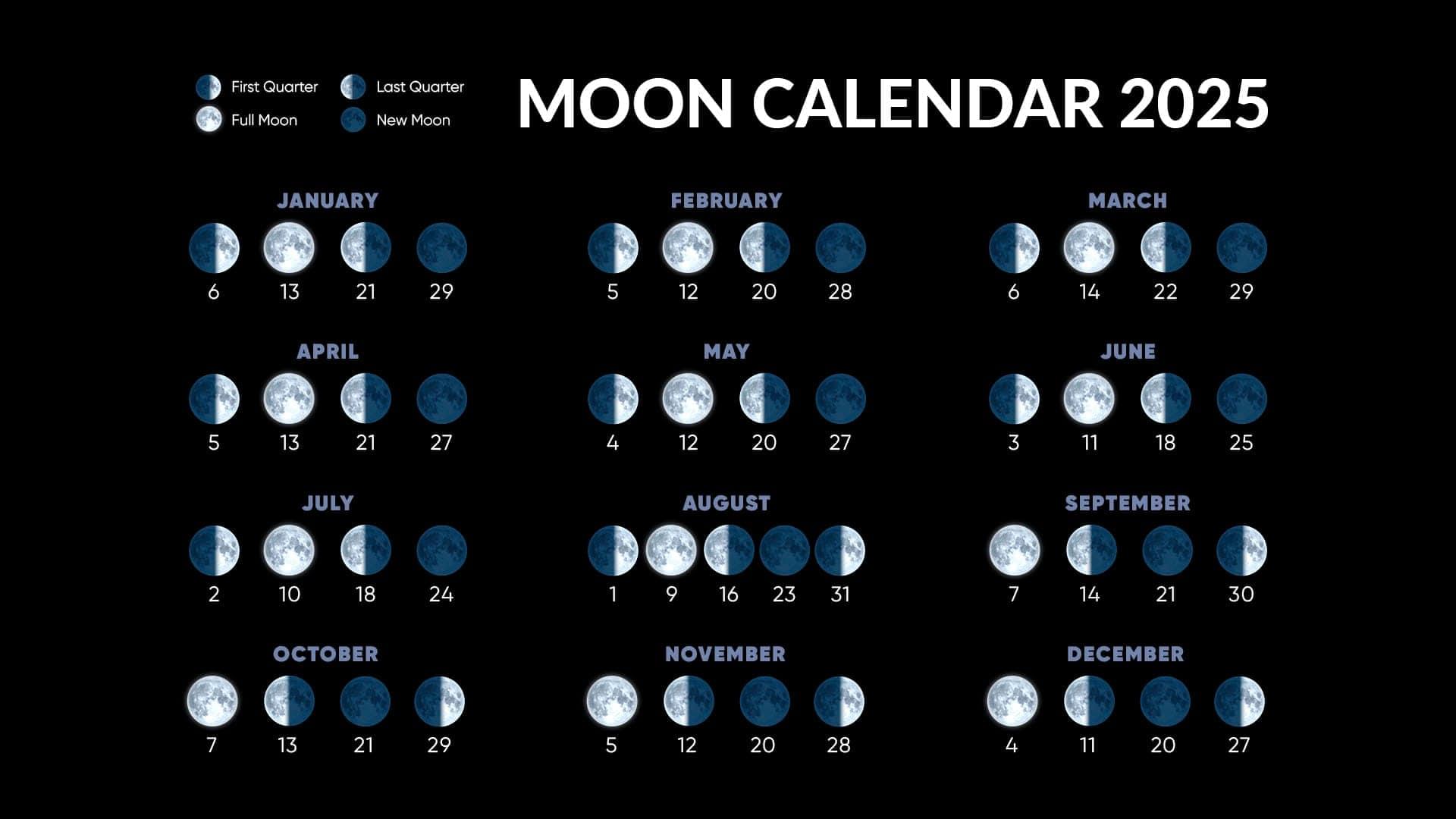 First Quarter
Last Quarter
Full Moon
New Moon

MOON CALENDAR 2025

JANUARY
6 13 21 29

FEBRUARY
5 12 20 28

MARCH
6 14 22 29

APRIL
5 13 21 27

MAY
4 12 20 27

JUNE
3 11 18 25

JULY
2 10 18 24

AUGUST
1 9 16 23 31

SEPTEMBER
7 14 21 30

OCTOBER
7 13 21 29

NOVEMBER
5 12 20 28

DECEMBER
4 11 20 27